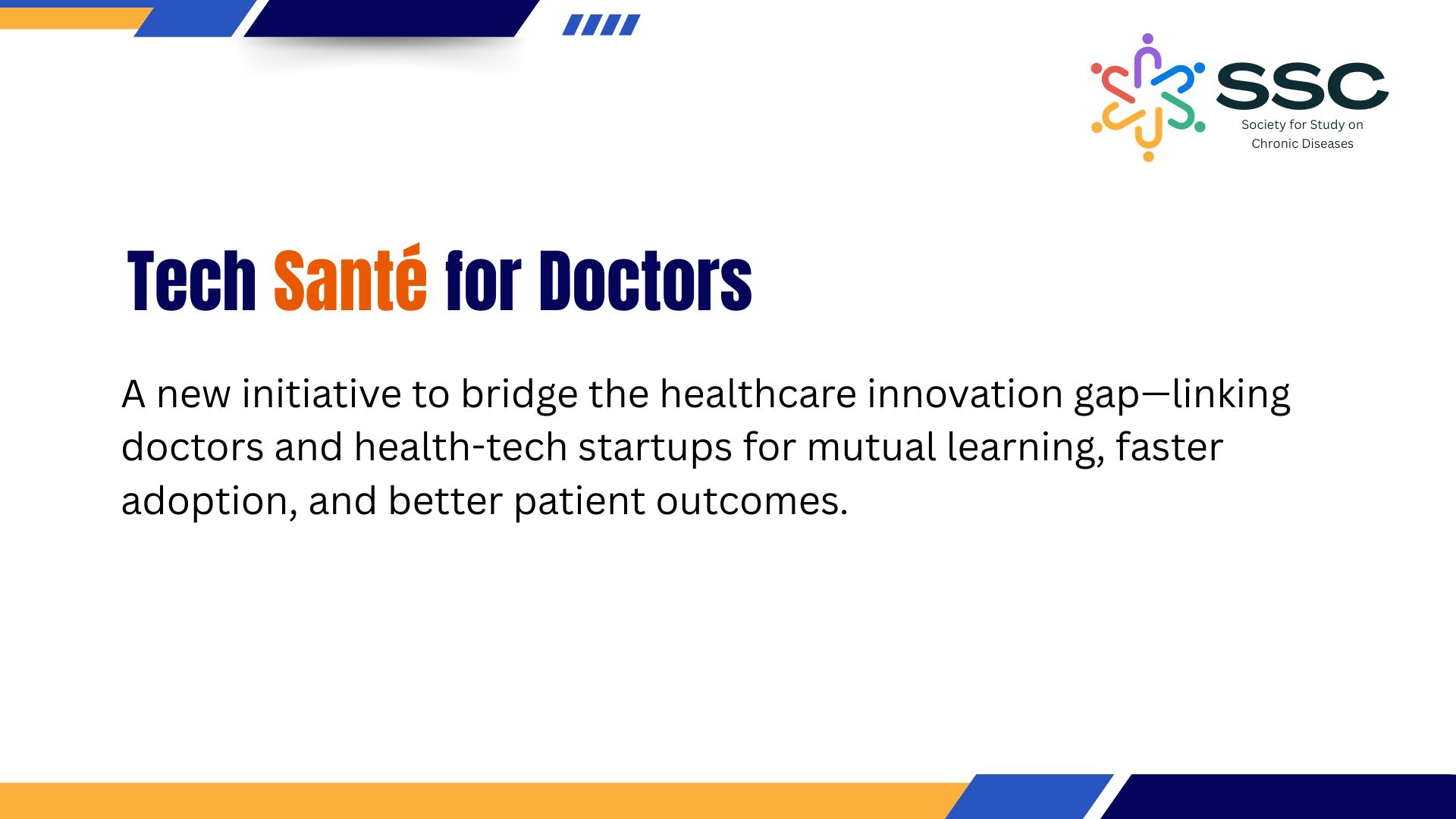 SSC
Society for Study on Chronic Diseases

Tech Santé for Doctors

A new initiative to bridge the healthcare innovation gap—linking doctors and health-tech startups for mutual learning, faster adoption, and better patient outcomes.